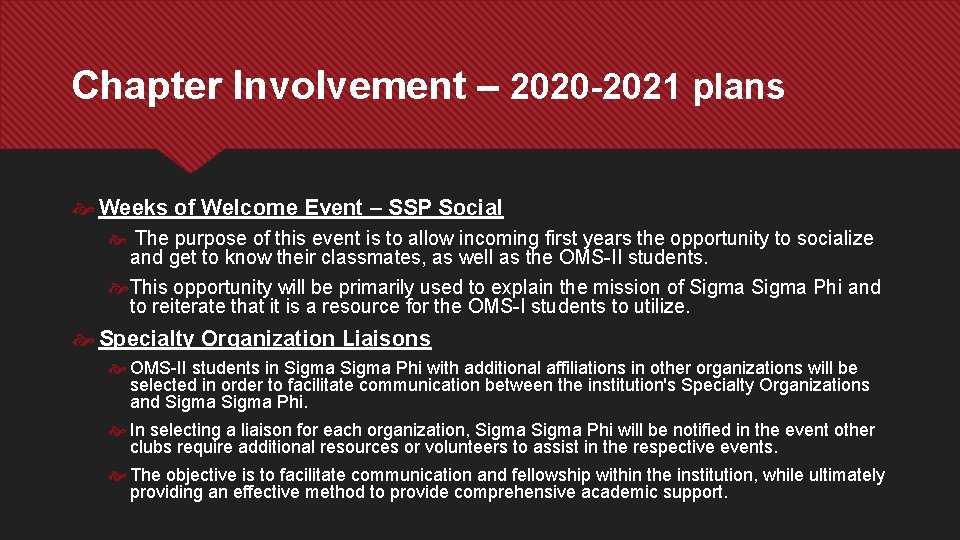 Chapter Involvement – 2020-2021 plans

Weeks of Welcome Event – SSP Social

The purpose of this event is to allow incoming first years the opportunity to socialize and get to know their classmates, as well as the OMS-II students.

This opportunity will be primarily used to explain the mission of Sigma Sigma Phi and to reiterate that it is a resource for the OMS-I students to utilize.

Specialty Organization Liaisons

OMS-II students in Sigma Sigma Phi with additional affiliations in other organizations will be selected in order to facilitate communication between the institution's Specialty Organizations and Sigma Sigma Phi.

In selecting a liaison for each organization, Sigma Sigma Phi will be notified in the event other clubs require additional resources or volunteers to assist in the respective events.

The objective is to facilitate communication and fellowship within the institution, while ultimately providing an effective method to provide comprehensive academic support.